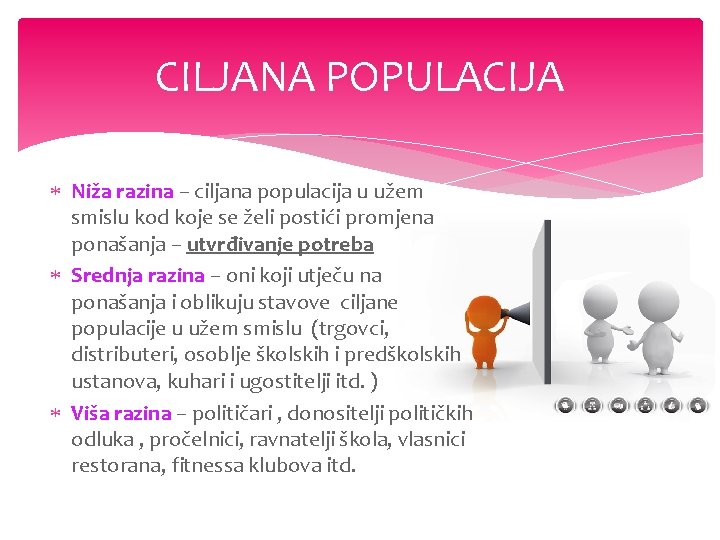 CILJANA POPULACIJA

* Niža razina – ciljana populacija u užem smislu kod koje se želi postići promjena ponašanja – utvrđivanje potreba
* Srednja razina – oni koji utječu na ponašanja i oblikuju stavove ciljane populacije u užem smislu (trgovci, distributeri, osoblje školskih i predškolskih ustanova, kuhari i ugostitelji itd. )
* Viša razina – političari , donositelji političkih odluka , pročelnici, ravnatelji škola, vlasnici restorana, fitnessa klubova itd.